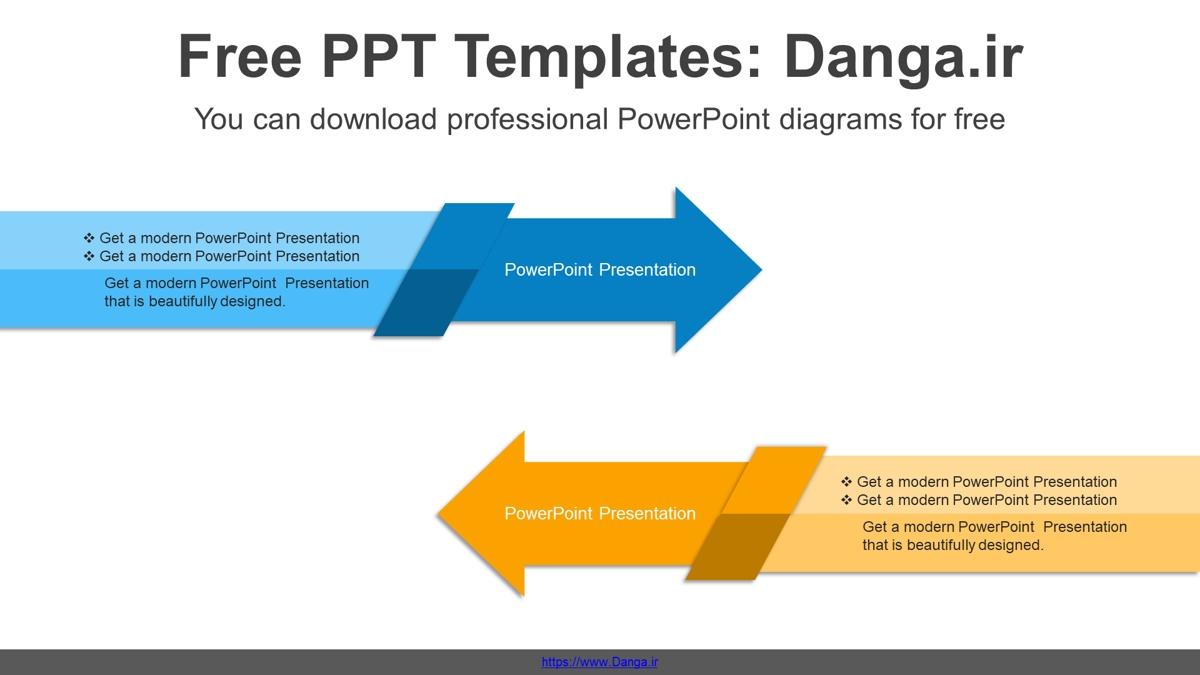 Free PPT Templates: Danga.ir

You can download professional PowerPoint diagrams for free

❖ Get a modern PowerPoint Presentation
❖ Get a modern PowerPoint Presentation

Get a modern PowerPoint Presentation that is beautifully designed.

PowerPoint Presentation

PowerPoint Presentation

❖ Get a modern PowerPoint Presentation
❖ Get a modern PowerPoint Presentation

Get a modern PowerPoint Presentation that is beautifully designed.

https://www.Danga.ir